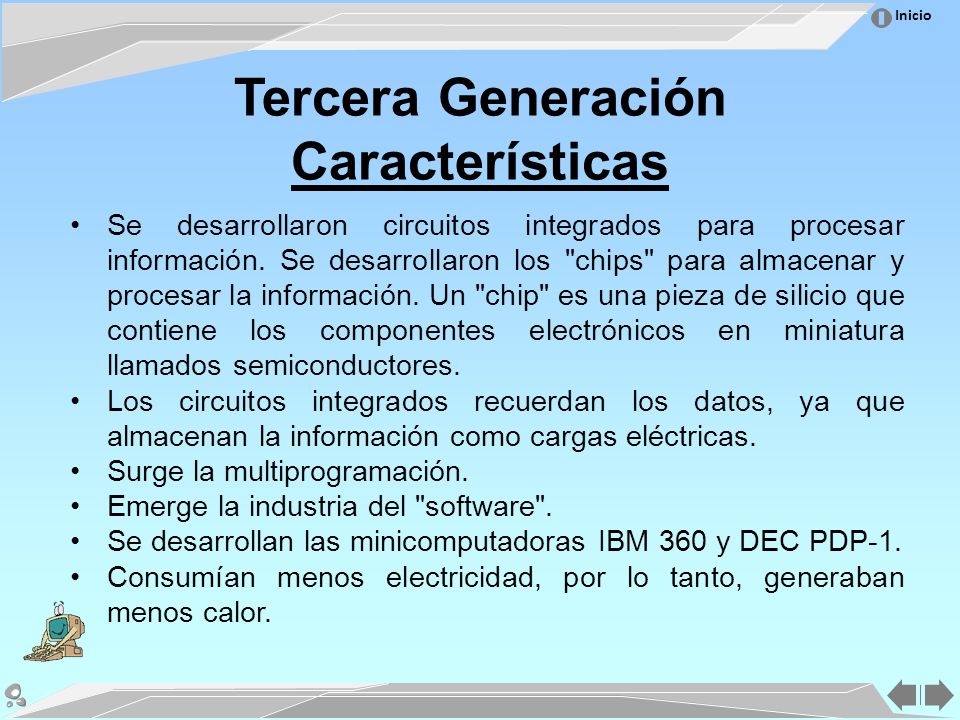 Inicio

Tercera Generación
Características

• Se desarrollaron circuitos integrados para procesar información. Se desarrollaron los "chips" para almacenar y procesar la información. Un "chip" es una pieza de silicio que contiene los componentes electrónicos en miniatura llamados semiconductores.
• Los circuitos integrados recuerdan los datos, ya que almacenan la información como cargas eléctricas.
• Surge la multiprogramación.
• Emerge la industria del "software".
• Se desarrollan las minicomputadoras IBM 360 y DEC PDP-1.
• Consumían menos electricidad, por lo tanto, generaban menos calor.